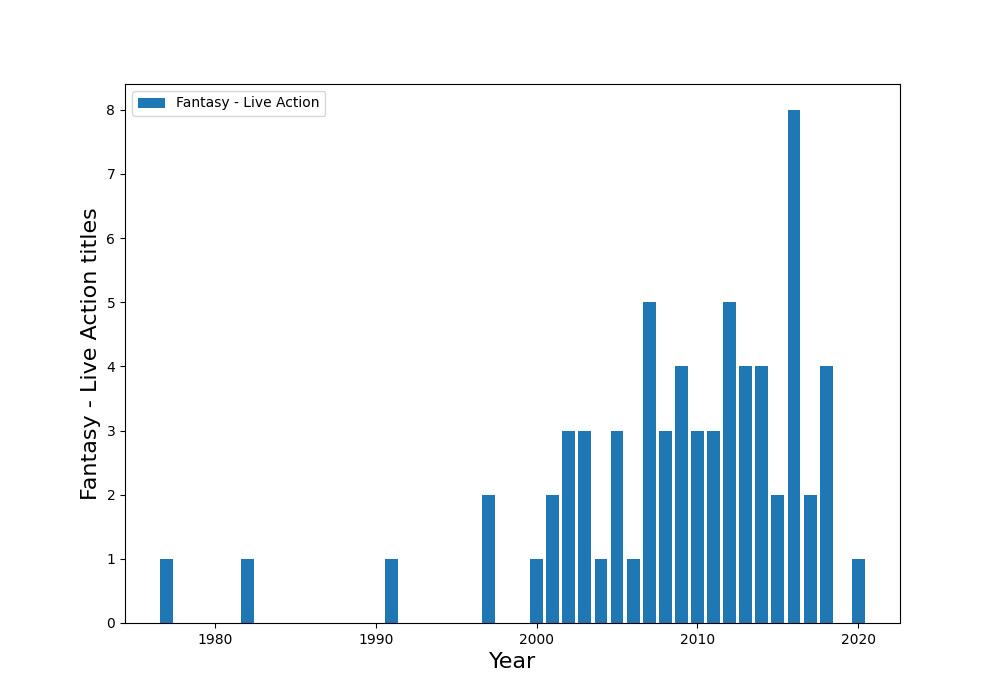 Fantasy - Live Action

Fantasy - Live Action titles

8
7
6
5
4
3
2
1
0

1980
1990
2000
2010
2020

Year